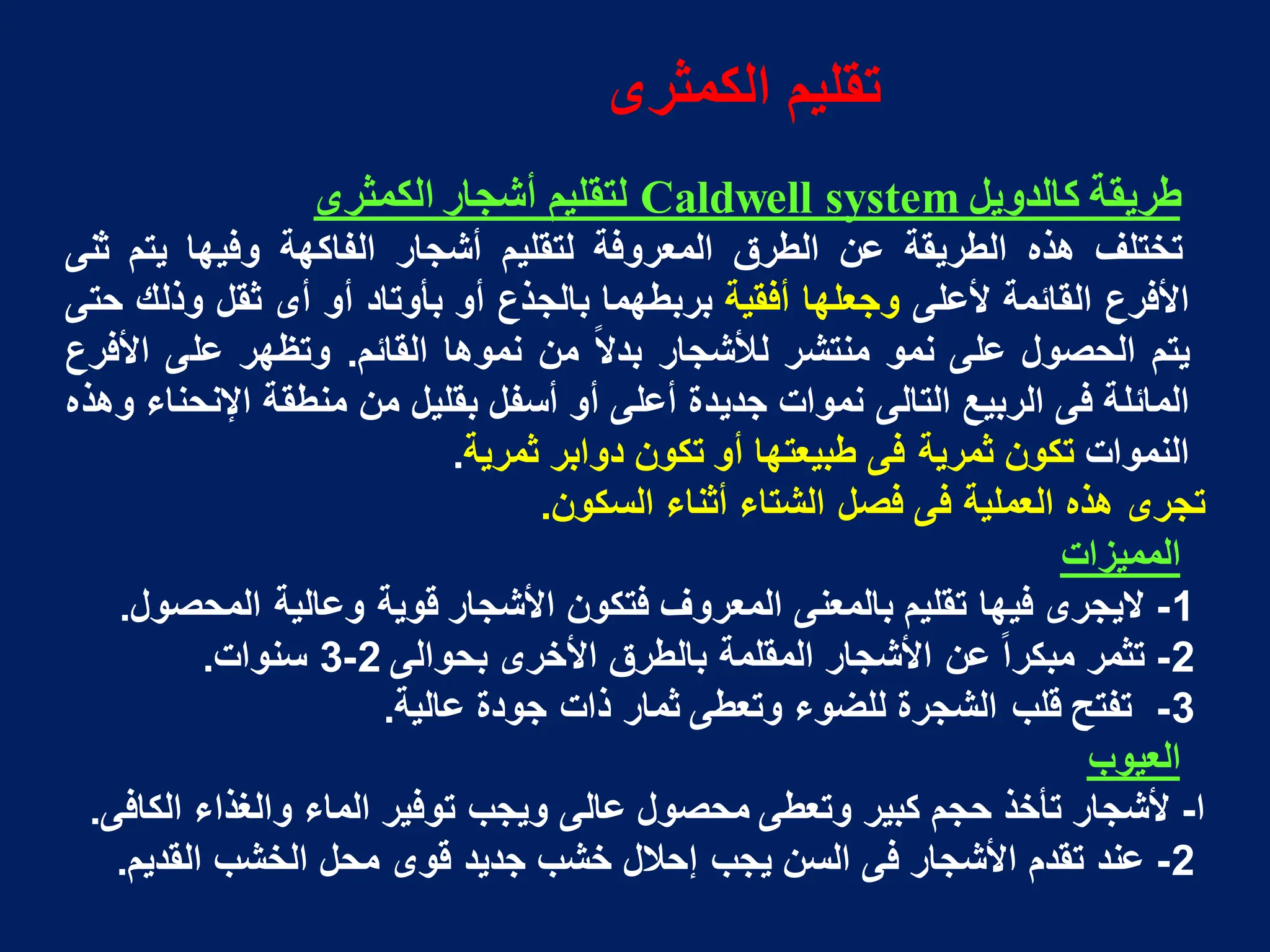 تقليم الكمثرى

طريقة كالدويل Caldwell system لتقليم أشجار الكمثرى
تختلف هذه الطريقة عن الطرق المعروفة لتقليم أشجار الفاكهة وفيها يتم ثنى الأفرع القائمة لأعلى وجعلها أفقية بربطهما بالجذع أو بأوتاد أو أى ثقل وذلك حتى يتم الحصول على نمو منتشر للأشجار بدلاً من نموها القائم. وتظهر على الأفرع المائلة فى الربيع التالى نموات جديدة أعلى أو أسفل بقليل من منطقة الإنحناء وهذه النموات تكون ثمرية فى طبيعتها أو تكون دوابر ثمرية.
تجرى هذه العملية فى فصل الشتاء أثناء السكون.
المميزات
1- لايجرى فيها تقليم بالمعنى المعروف فتكون الأشجار قوية وعالية المحصول.
2- تثمر مبكراً عن الأشجار المقلمة بالطرق الأخرى بحوالى 2-3 سنوات.
3- تفتح قلب الشجرة للضوء وتعطى ثمار ذات جودة عالية.
العيوب
ا- لأشجار تأخذ حجم كبير وتعطى محصول عالى ويجب توفير الماء والغذاء الكافى.
2- عند تقدم الأشجار فى السن يجب إحلال خشب جديد قوى محل الخشب القديم.